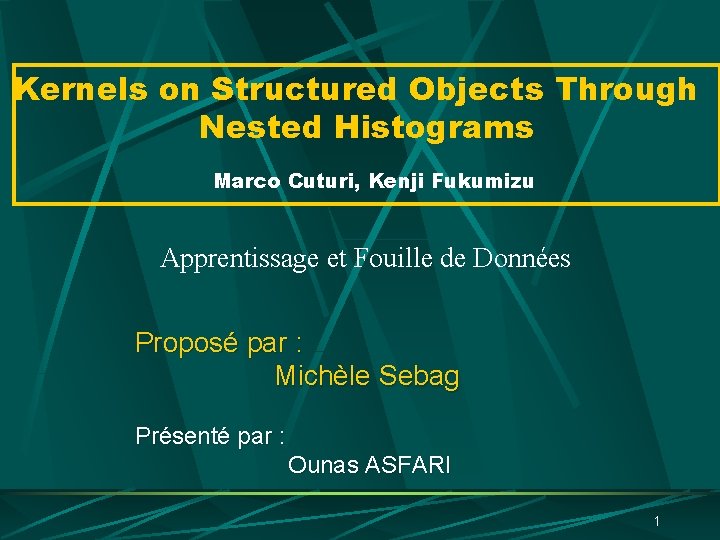 Kernels on Structured Objects Through Nested Histograms

Marco Cuturi, Kenji Fukumizu

Apprentissage et Fouille de Données

Proposé par :
Michèle Sebag

Présenté par :
Ounas ASFARI

1